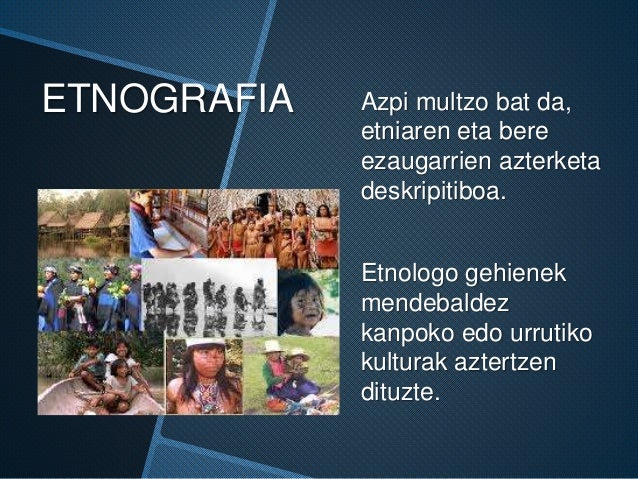 ETNOGRAFIA

Azpi multzo bat da, etniaren eta bere ezaugarrien azterketa deskripitiboa.

Etnologo gehienek mendebaldez kanpoko edo urrutiko kulturak aztertzen dituzte.